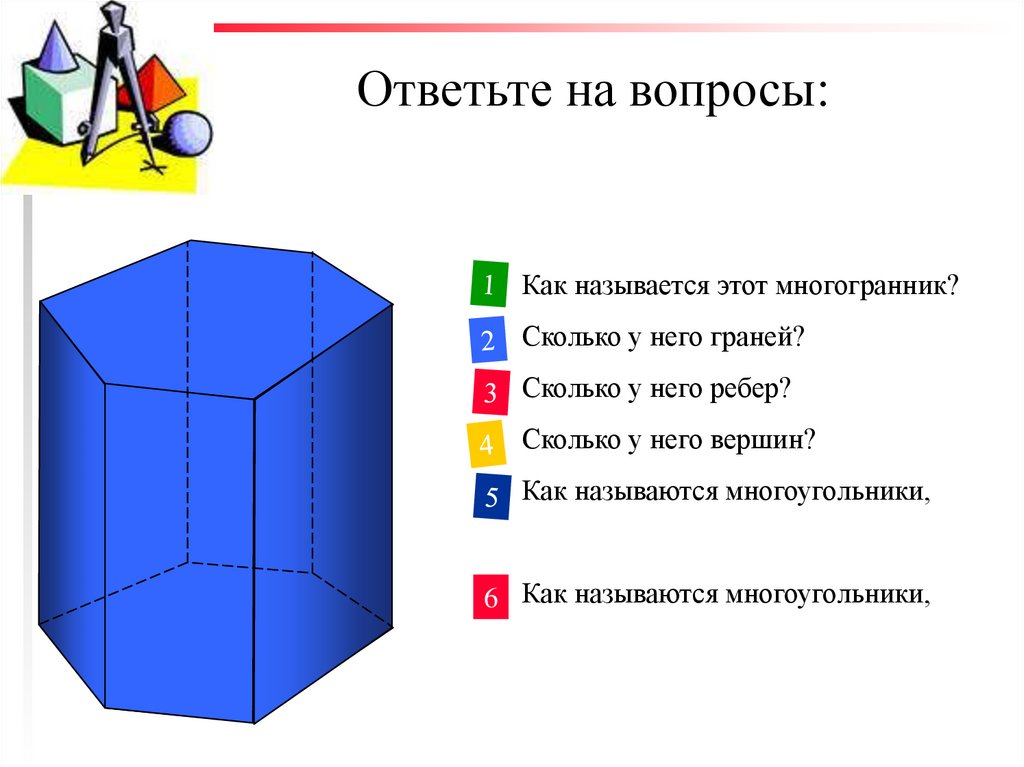 Ответьте на вопросы:

1 Как называется этот многогранник?

2 Сколько у него граней?

3 Сколько у него ребер?

4 Сколько у него вершин?

5 Как называются многоугольники,

6 Как называются многоугольники,